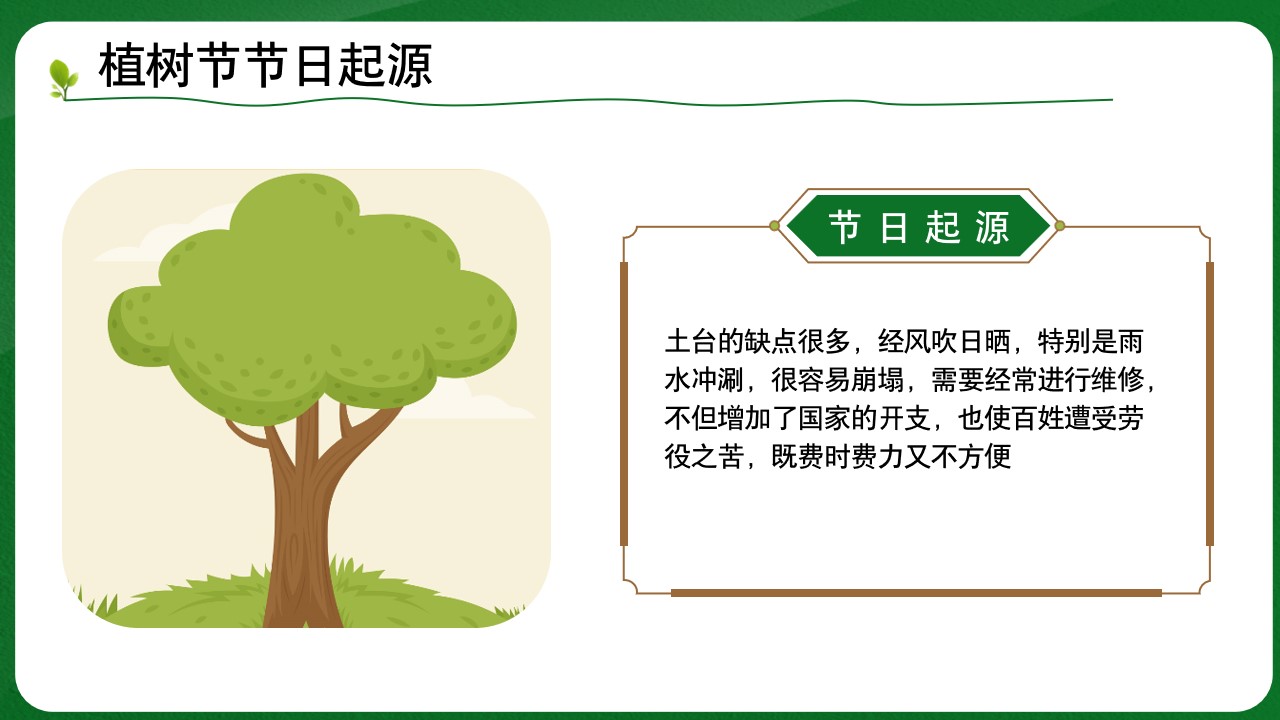 植树节节日起源

节日起源

土台的缺点很多，经风吹日晒，特别是雨水冲涮，很容易崩塌，需要经常进行维修，不但增加了国家的开支，也使百姓遭受劳役之苦，既费时费力又不方便